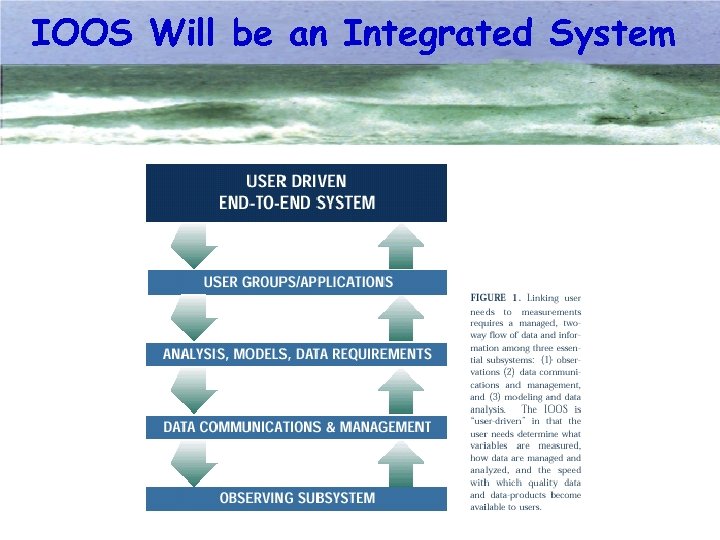 IOOS Will be an Integrated System

USER DRIVEN
END-TO-END SYSTEM

USER GROUPS/APPLICATIONS

ANALYSIS, MODELS, DATA REQUIREMENTS

DATA COMMUNICATIONS & MANAGEMENT

OBSERVING SUBSYSTEM

FIGURE 1. Linking user needs to measurements requires a managed, two-way flow of data and information among three essential subsystems: (1) observations (2) data communications and management, and (3) modeling and data analysis. The IOOS is "user-driven" in that the user needs determine what variables are measured, how data are managed and analyzed, and the speed with which quality data and data-products become available to users.